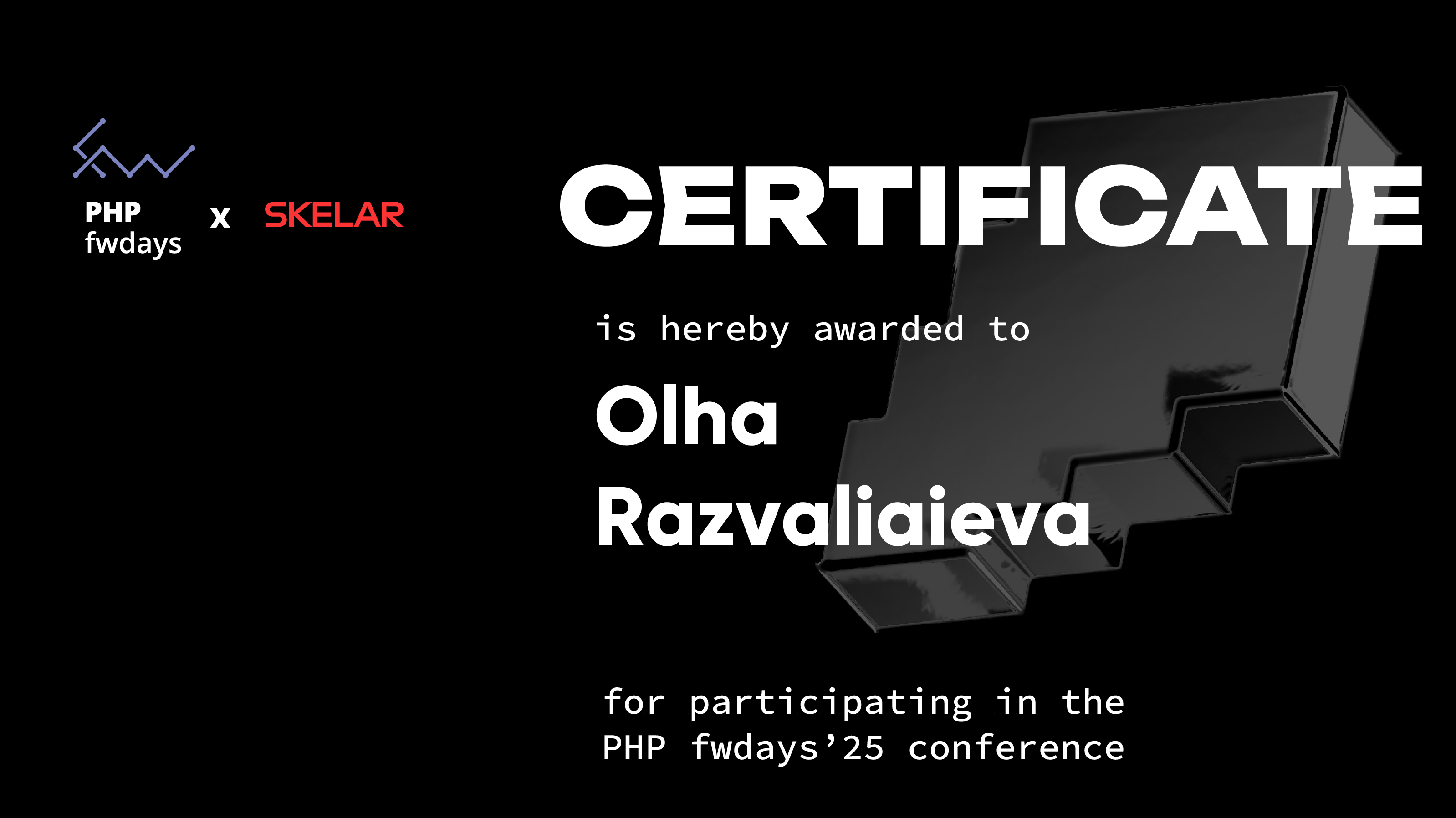 PHP fwdays x SKELAR

CERTIFICATE

is hereby awarded to

Olha Razvaliaieva

for participating in the PHP fwdays’25 conference